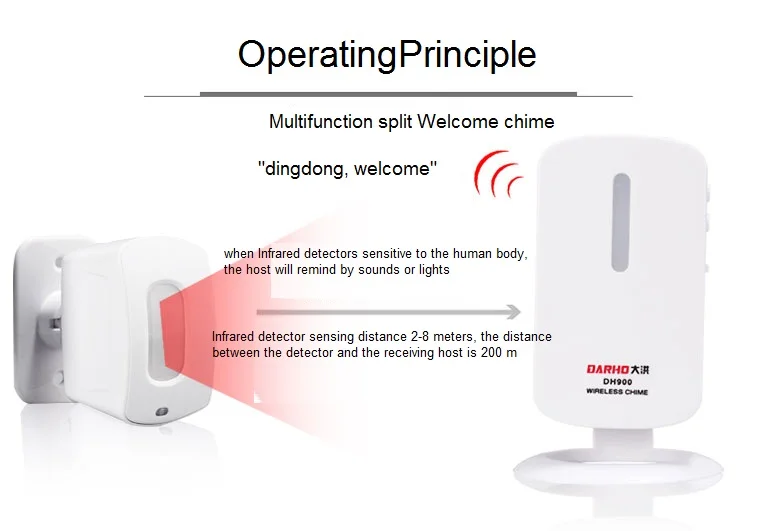 OperatingPrinciple

Multifunction split Welcome chime

"dingdong, welcome"

when Infrared detectors sensitive to the human body, the host will remind by sounds or lights

Infrared detector sensing distance 2-8 meters, the distance between the detector and the receiving host is 200 m

DARHO大洪
DH900
WIRELESS CHIME